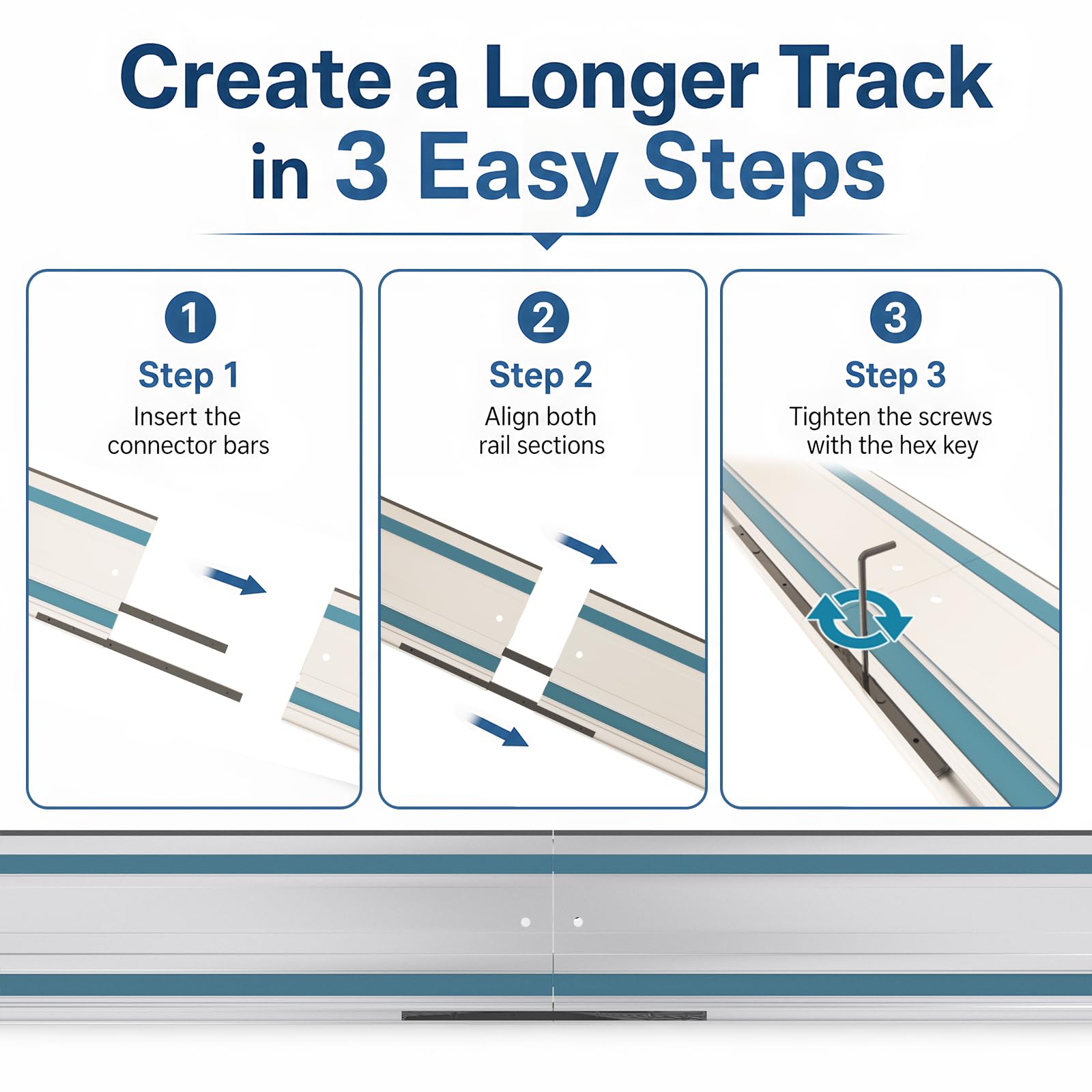 Create a Longer Track in 3 Easy Steps

1
Step 1
Insert the connector bars

2
Step 2
Align both rail sections

3
Step 3
Tighten the screws with the hex key